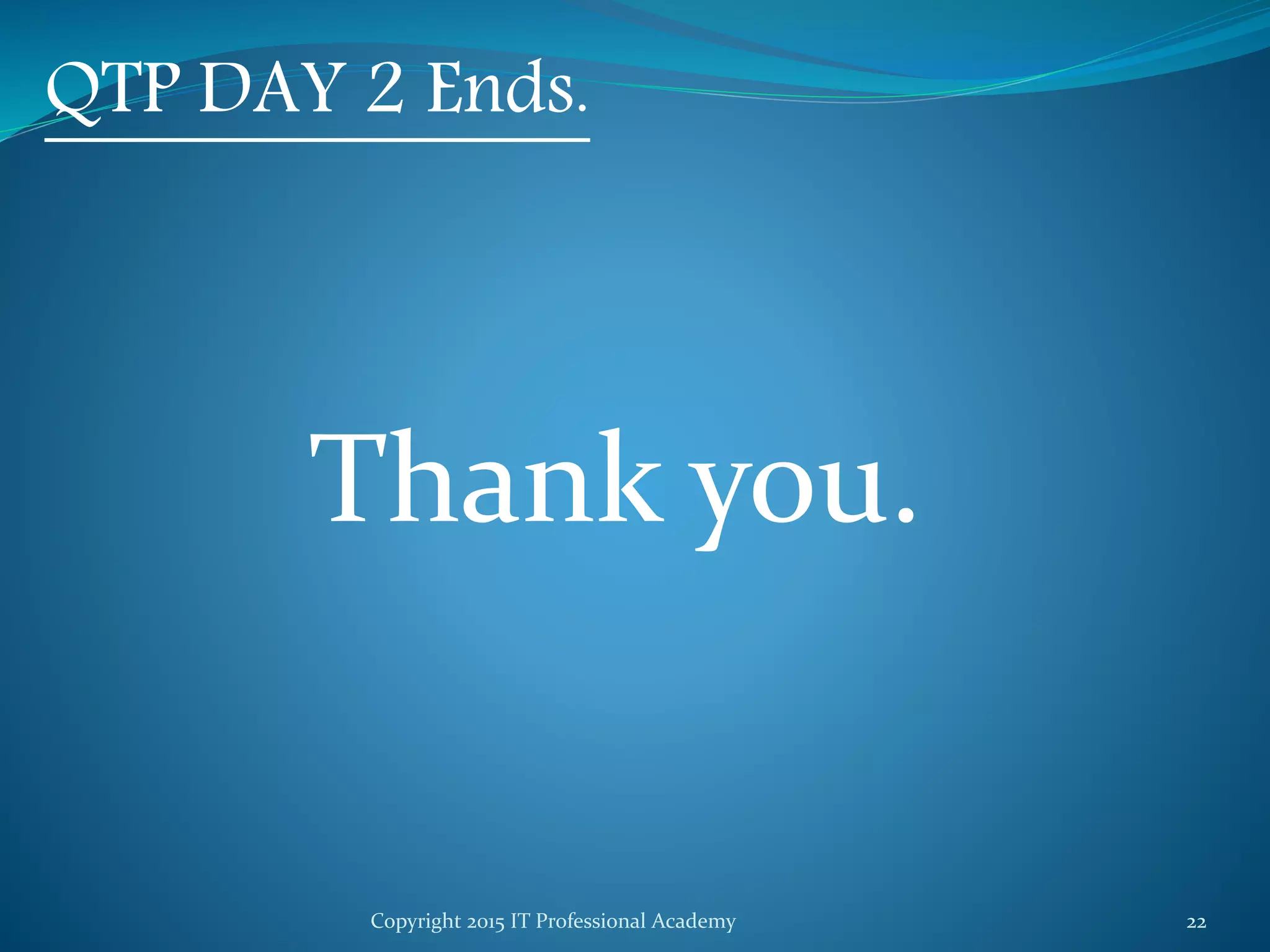 QTP DAY 2 Ends.

Thank you.

Copyright 2015 IT Professional Academy

22